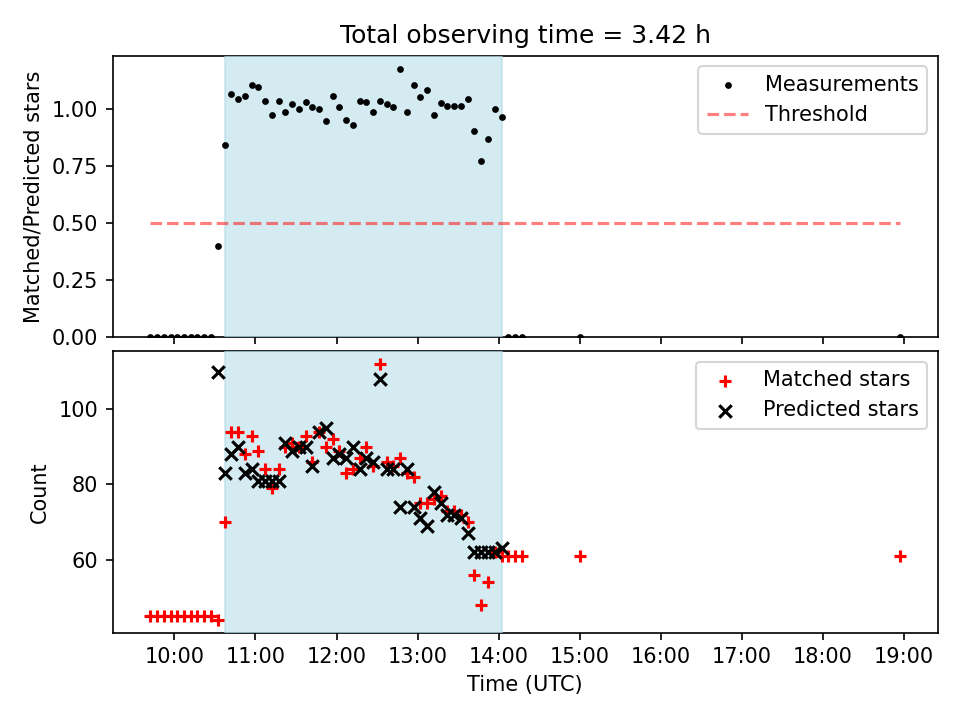 Total observing time = 3.42 h

Matched/Predicted stars

1.00
0.75
0.50
0.25
0.00

Measurements
Threshold

Count

100
80
60

Matched stars
Predicted stars

10:00
11:00
12:00
13:00
14:00
15:00
16:00
17:00
18:00
19:00

Time (UTC)